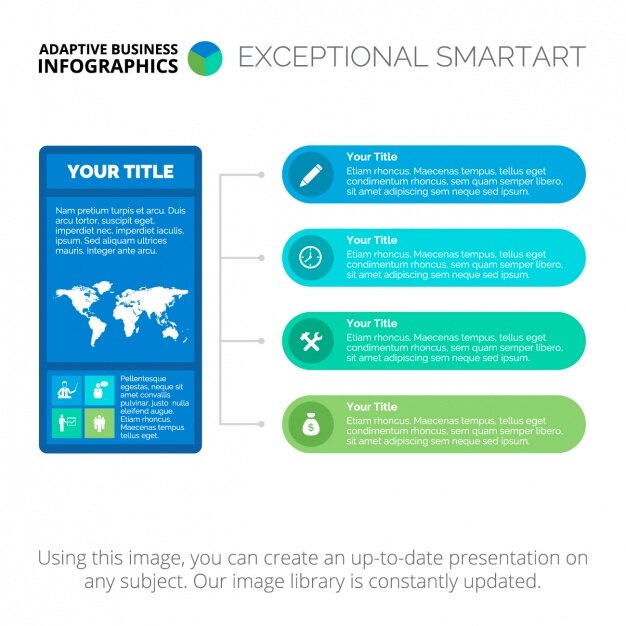 ADAPTIVE BUSINESS INFOGRAPHICS

EXCEPTIONAL SMARTART

YOUR TITLE

Nam pretium turpis et arcu. Duis arcu tortor, suscipit eget, imperdiet nec, imperdiet iaculis, ipsum. Sed aliquam ultrices mauris. Integer ante arcu.

Pellentesque egestas, neque sit amet convallis pulvinar, justo nulla eleifend augue. Etiam rhoncus. Maecenas tempus tellus eget.

Your Title
Etiam rhoncus. Maecenas tempus, tellus eget condimentum rhoncus, sem quam semper libero, sit amet adipiscing sem neque sed ipsum.

Your Title
Etiam rhoncus. Maecenas tempus, tellus eget condimentum rhoncus, sem quam semper libero, sit amet adipiscing sem neque sed ipsum.

Your Title
Etiam rhoncus. Maecenas tempus, tellus eget condimentum rhoncus, sem quam semper libero, sit amet adipiscing sem neque sed ipsum.

Your Title
Etiam rhoncus. Maecenas tempus, tellus eget condimentum rhoncus, sem quam semper libero, sit amet adipiscing sem neque sed ipsum.

Using this image, you can create an up-to-date presentation on any subject. Our image library is constantly updated.